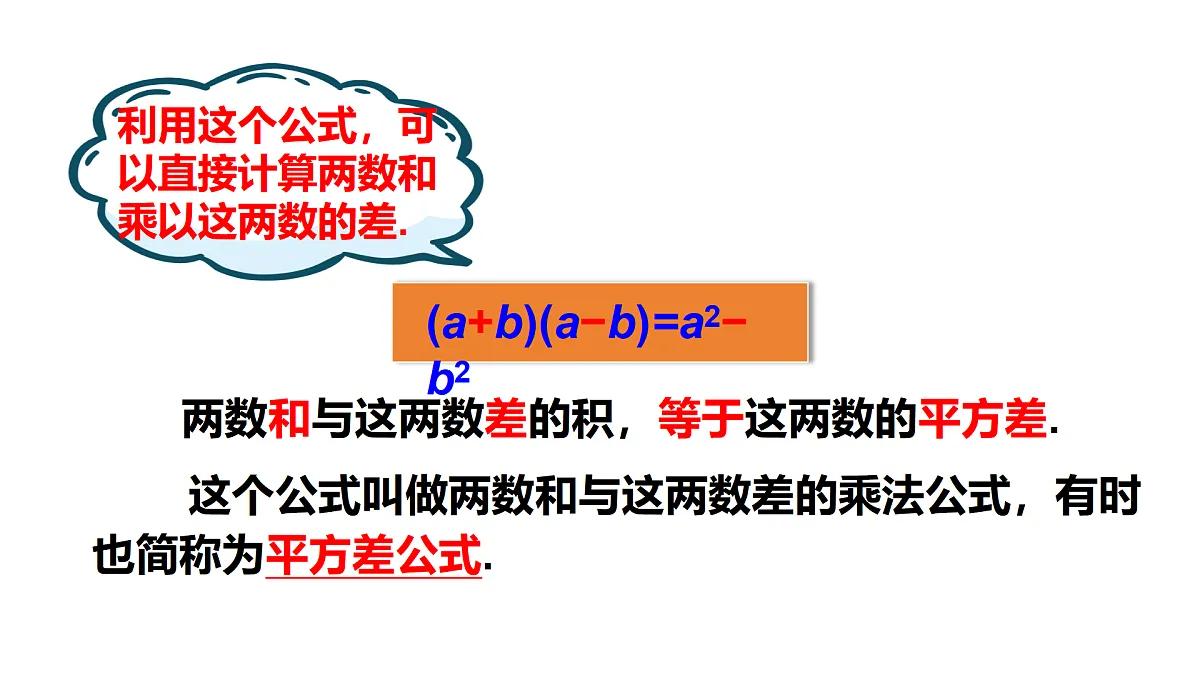 利用这个公式，可以直接计算两数和乘以这两数的差.

$(a+b)(a-b)=a^2-b^2$

两数和与这两数差的积，等于这两数的平方差.

这个公式叫做两数和与这两数差的乘法公式，有时也简称为平方差公式.